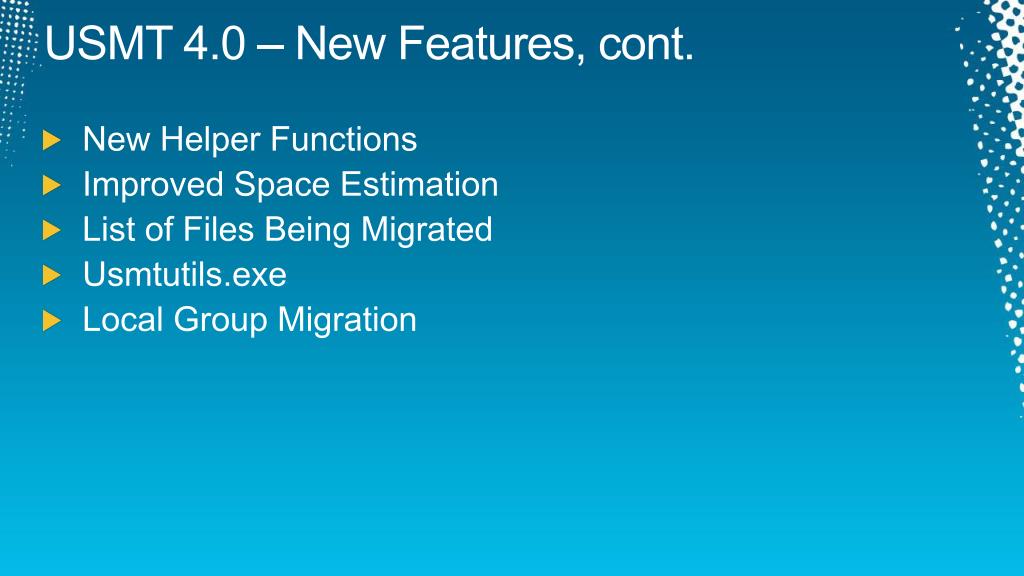 USMT 4.0 – New Features, cont.

New Helper Functions
Improved Space Estimation
List of Files Being Migrated
Usmtutils.exe
Local Group Migration